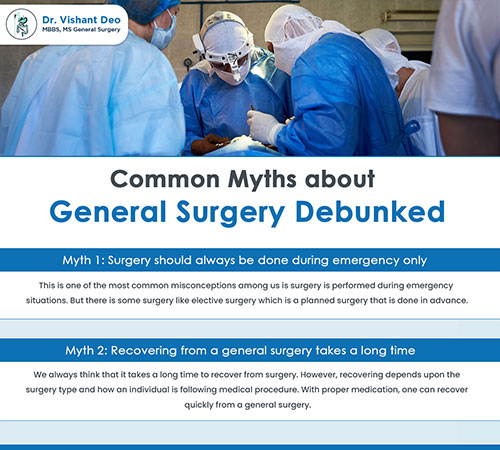 Dr. Vishant Deo
MBBS, MS General Surgery

Common Myths about
General Surgery Debunked

Myth 1: Surgery should always be done during emergency only

This is one of the most common misconceptions among us is surgery is performed during emergency situations. But there is some surgery like elective surgery which is a planned surgery that is done in advance.

Myth 2: Recovering from a general surgery takes a long time

We always think that it takes a long time to recover from surgery. However, recovering depends upon the surgery type and how an individual is following medical procedure. With proper medication, one can recover quickly from a general surgery.